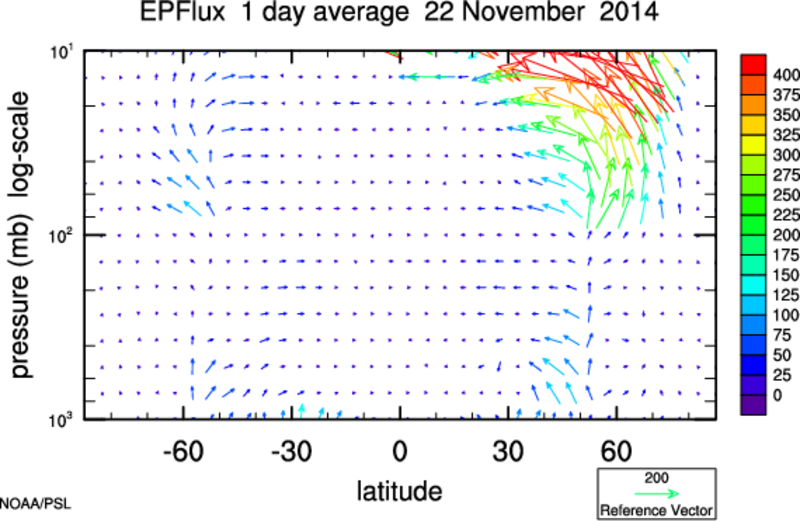 EPFlux 1 day average 22 November 2014

pressure (mb) log-scale

$10^1$

$10^2$

$10^3$

-60 -30 0 30 60

latitude

400
375
350
325
300
275
250
225
200
175
150
125
100
75
50
25
0

200
Reference Vector

NOAA/PSL